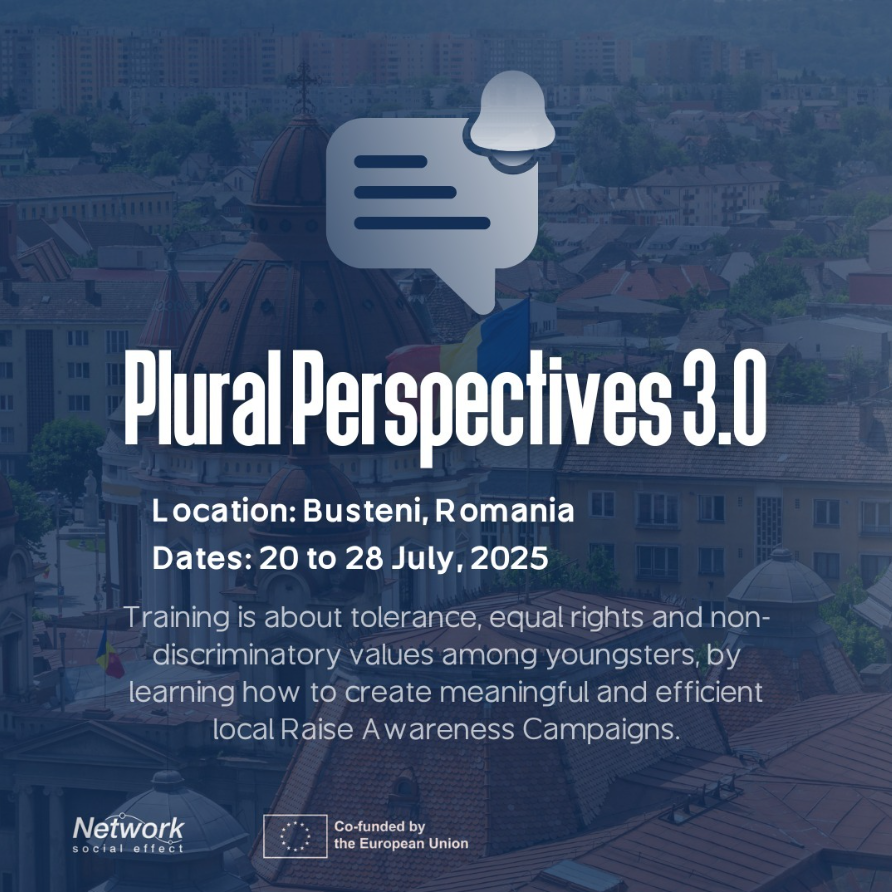 Plural Perspectives 3.0

Location: Busteni, Romania
Dates: 20 to 28 July, 2025

Training is about tolerance, equal rights and non-discriminatory values among youngsters, by learning how to create meaningful and efficient local Raise Awareness Campaigns.

Network
social effect

Co-funded by
the European Union